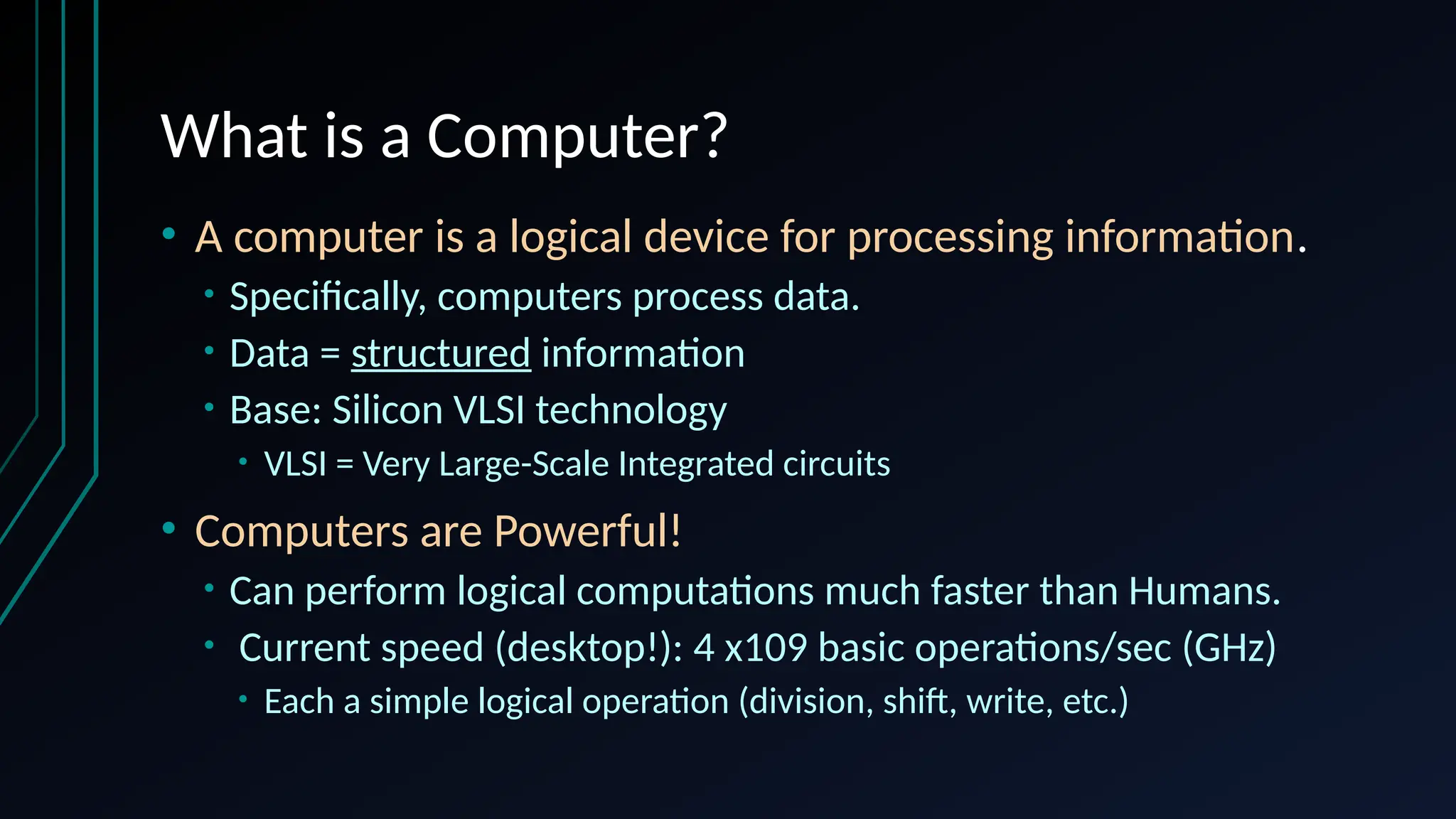 What is a Computer?

• A computer is a logical device for processing information.
  • Specifically, computers process data.
  • Data = structured information
  • Base: Silicon VLSI technology
    • VLSI = Very Large-Scale Integrated circuits

• Computers are Powerful!
  • Can perform logical computations much faster than Humans.
  • Current speed (desktop!): 4 x109 basic operations/sec (GHz)
    • Each a simple logical operation (division, shift, write, etc.)